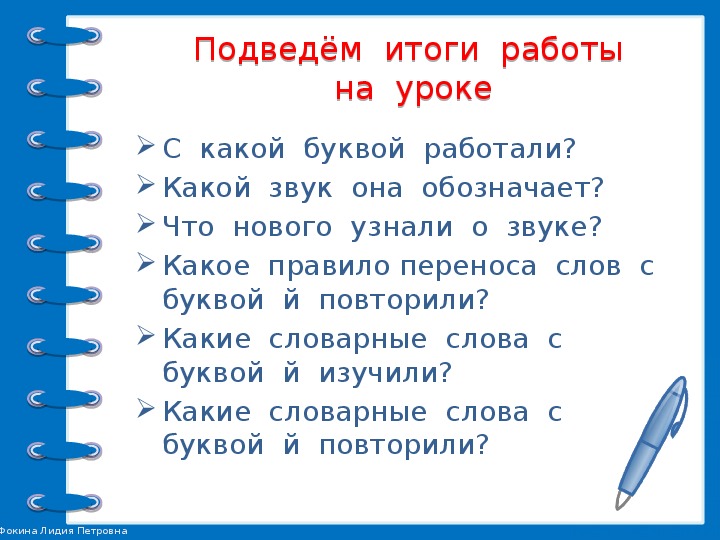 Подведём итоги работы на уроке

➢ С какой буквой работали?
➢ Какой звук она обозначает?
➢ Что нового узнали о звуке?
➢ Какое правило переноса слов с буквой й повторили?
➢ Какие словарные слова с буквой й изучили?
➢ Какие словарные слова с буквой й повторили?

Фокина Лидия Петровна